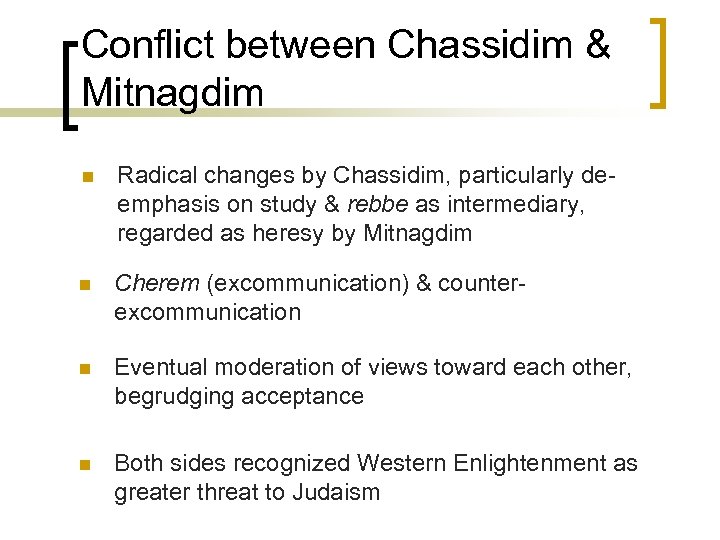 Conflict between Chassidim & Mitnagdim

Radical changes by Chassidim, particularly de-emphasis on study & rebbe as intermediary, regarded as heresy by Mitnagdim

Cherem (excommunication) & counter-excommunication

Eventual moderation of views toward each other, begrudging acceptance

Both sides recognized Western Enlightenment as greater threat to Judaism